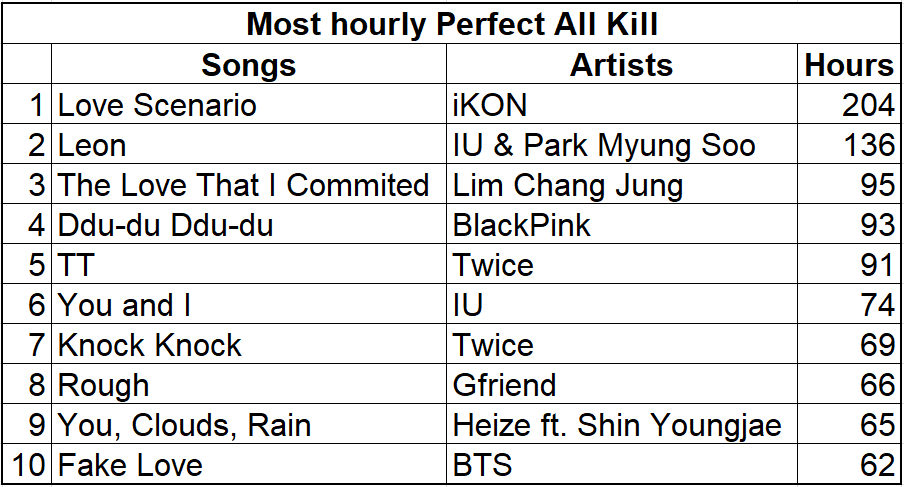 Most hourly Perfect All Kill

| | Songs | Artists | Hours |
|---|---|---|---|
| 1 | Love Scenario | iKON | 204 |
| 2 | Leon | IU & Park Myung Soo | 136 |
| 3 | The Love That I Commited | Lim Chang Jung | 95 |
| 4 | Ddu-du Ddu-du | BlackPink | 93 |
| 5 | TT | Twice | 91 |
| 6 | You and I | IU | 74 |
| 7 | Knock Knock | Twice | 69 |
| 8 | Rough | Gfriend | 66 |
| 9 | You, Clouds, Rain | Heize ft. Shin Youngjae | 65 |
| 10 | Fake Love | BTS | 62 |